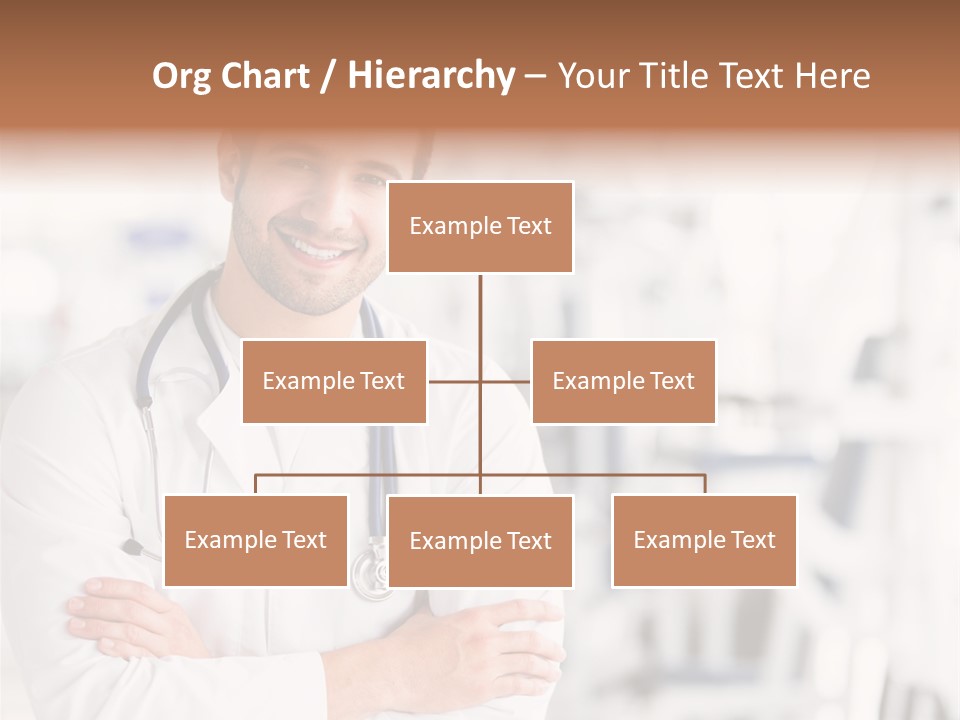 Org Chart / Hierarchy – Your Title Text Here

Example Text

Example Text

Example Text

Example Text

Example Text

Example Text